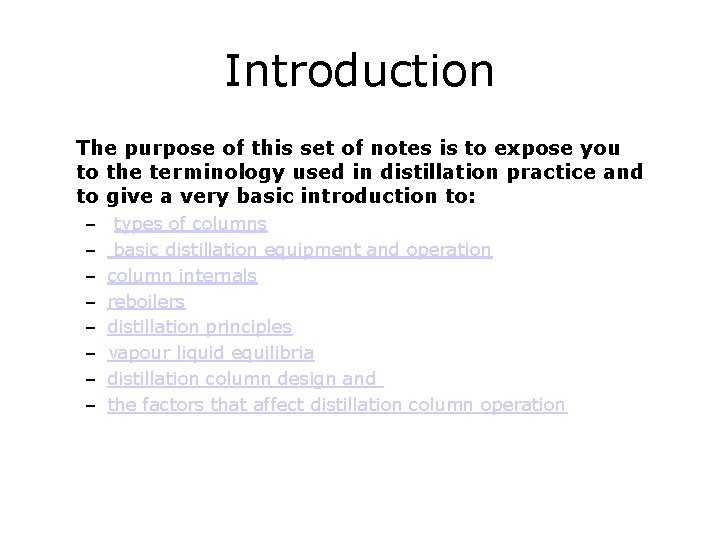 Introduction

The purpose of this set of notes is to expose you to the terminology used in distillation practice and to give a very basic introduction to:

– types of columns
– basic distillation equipment and operation
– column internals
– reboilers
– distillation principles
– vapour liquid equilibria
– distillation column design and
– the factors that affect distillation column operation